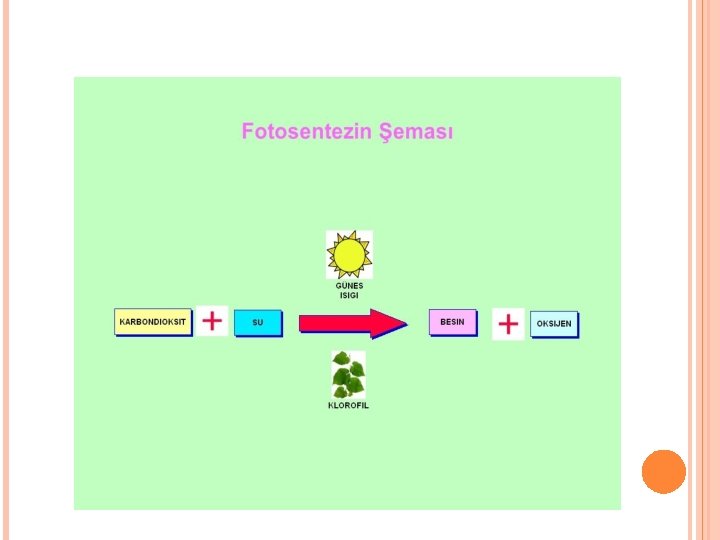 Fotosentezin Şeması

GÜNES
ISIGI

KARBONDIOKSIT + SU

BESIN + OKSIJEN

KLOROFIL